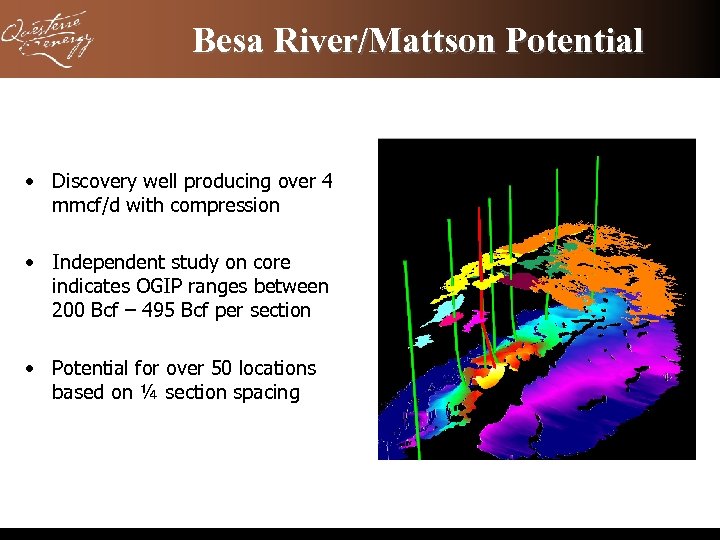 Questerre Energy

Besa River/Mattson Potential

• Discovery well producing over 4 mmcf/d with compression

• Independent study on core indicates OGIP ranges between 200 Bcf – 495 Bcf per section

• Potential for over 50 locations based on ¼ section spacing